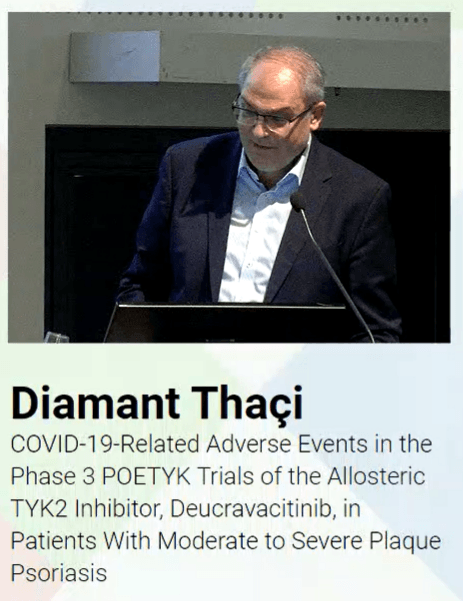 Diamant Thaçi

COVID-19-Related Adverse Events in the Phase 3 POETYK Trials of the Allosteric TYK2 Inhibitor, Deucravacitinib, in Patients With Moderate to Severe Plaque Psoriasis